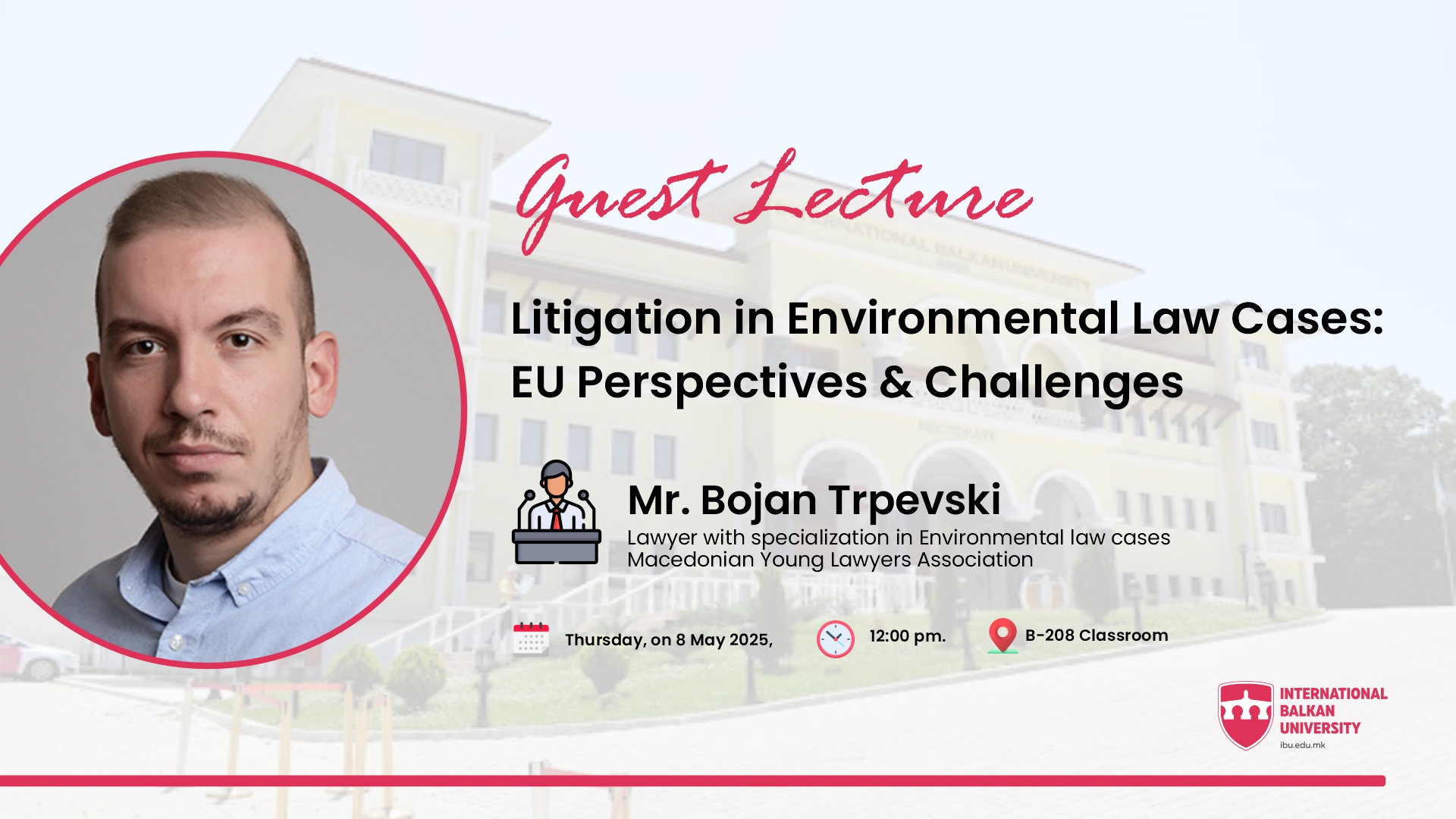 Guest Lecture

Litigation in Environmental Law Cases: EU Perspectives & Challenges

Mr. Bojan Trpevski
Lawyer with specialization in Environmental law cases
Macedonian Young Lawyers Association

Thursday, on 8 May 2025,
12:00 pm.
B-208 Classroom

INTERNATIONAL BALKAN UNIVERSITY
ibu.edu.mk